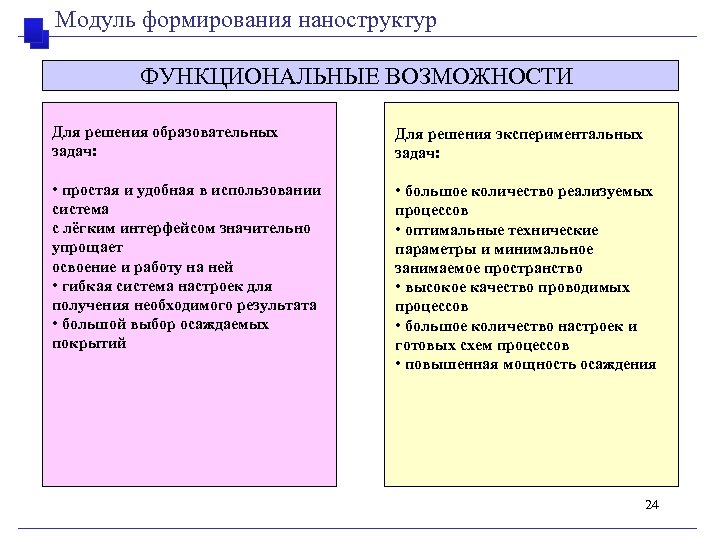 Модуль формирования наноструктур

ФУНКЦИОНАЛЬНЫЕ ВОЗМОЖНОСТИ

Для решения образовательных задач:

• простая и удобная в использовании система
с лёгким интерфейсом значительно упрощает
освоение и работу на ней
• гибкая система настроек для получения необходимого результата
• большой выбор осаждаемых покрытий

Для решения экспериментальных задач:

• большое количество реализуемых процессов
• оптимальные технические параметры и минимальное занимаемое пространство
• высокое качество проводимых процессов
• большое количество настроек и готовых схем процессов
• повышенная мощность осаждения

24